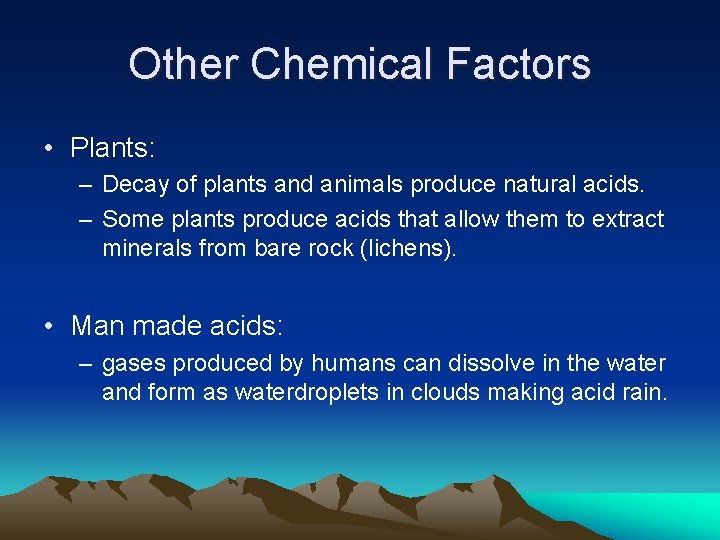 Other Chemical Factors

• Plants:
– Decay of plants and animals produce natural acids.
– Some plants produce acids that allow them to extract minerals from bare rock (lichens).

• Man made acids:
– gases produced by humans can dissolve in the water and form as waterdroplets in clouds making acid rain.